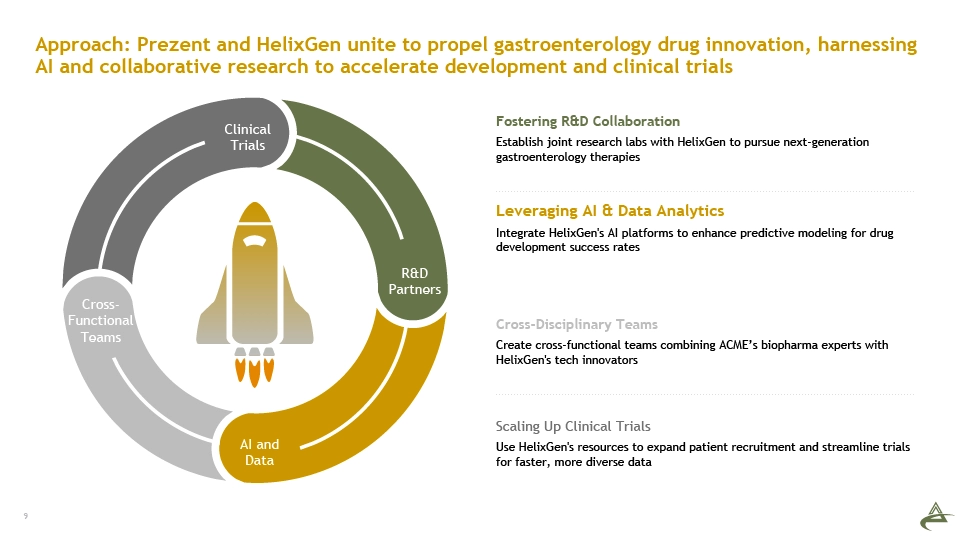 Approach: Prezent and HelixGen unite to propel gastroenterology drug innovation, harnessing AI and collaborative research to accelerate development and clinical trials

Clinical Trials

R&D Partners

AI and Data

Cross-Functional Teams

Fostering R&D Collaboration
Establish joint research labs with HelixGen to pursue next-generation gastroenterology therapies

Leveraging AI & Data Analytics
Integrate HelixGen's AI platforms to enhance predictive modeling for drug development success rates

Cross-Disciplinary Teams
Create cross-functional teams combining ACME's biopharma experts with HelixGen's tech innovators

Scaling Up Clinical Trials
Use HelixGen's resources to expand patient recruitment and streamline trials for faster, more diverse data

9